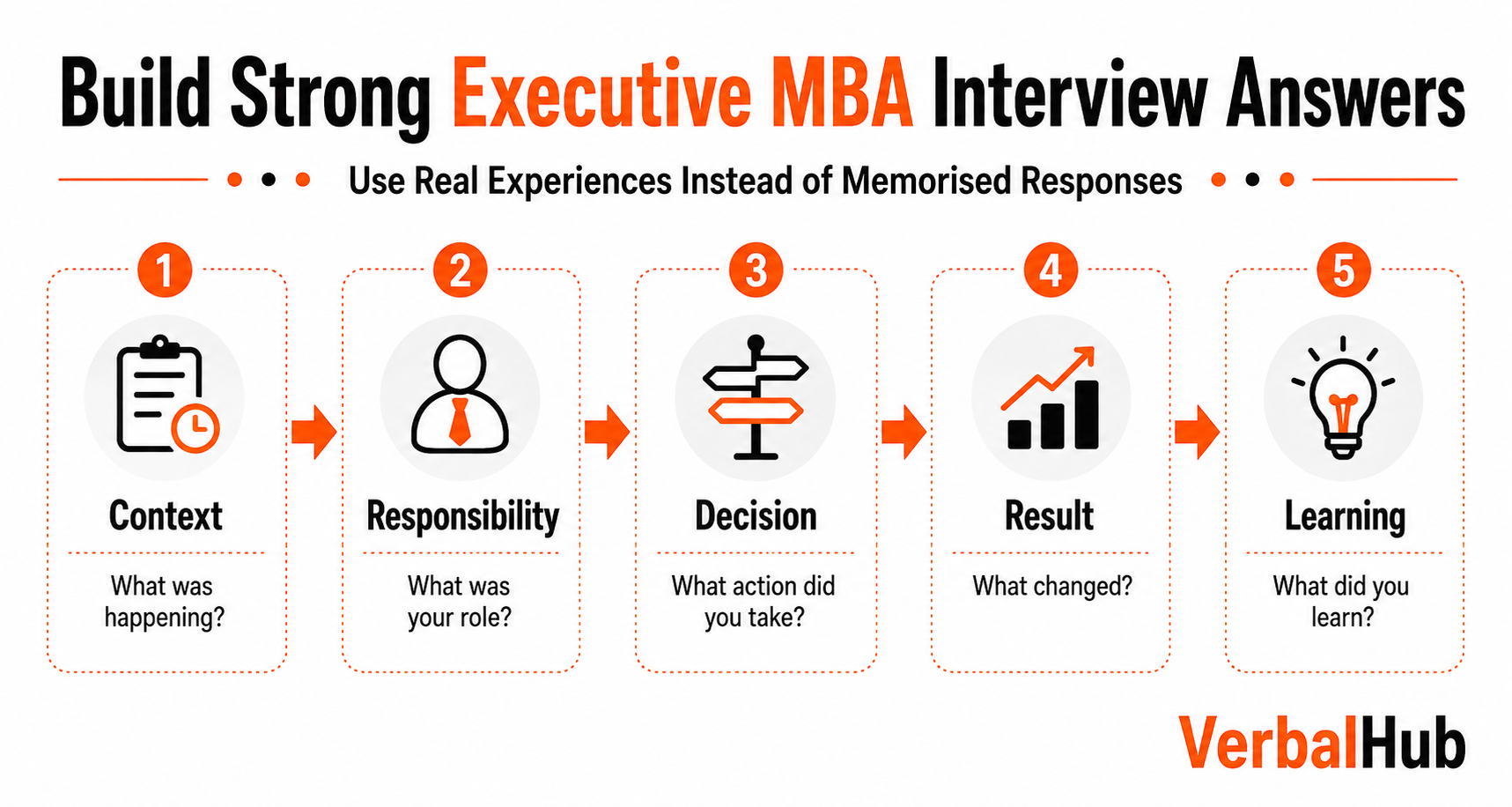 Build Strong Executive MBA Interview Answers

Use Real Experiences Instead of Memorised Responses

1
Context
What was happening?

2
Responsibility
What was your role?

3
Decision
What action did you take?

4
Result
What changed?

5
Learning
What did you learn?

VerbalHub